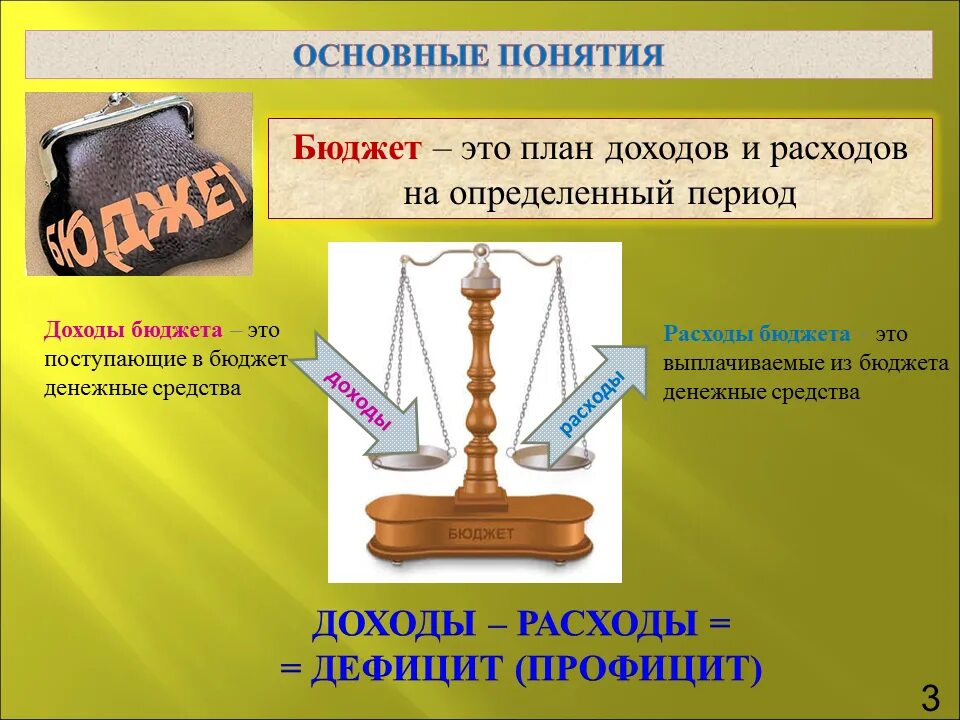 ОСНОВНЫЕ ПОНЯТИЯ

БЮДЖЕТ

Бюджет – это план доходов и расходов на определенный период

Доходы бюджета – это поступающие в бюджет денежные средства

доходы

расходы

БЮДЖЕТ

Расходы бюджета – это выплачиваемые из бюджета денежные средства

ДОХОДЫ – РАСХОДЫ =
= ДЕФИЦИТ (ПРОФИЦИТ)

3